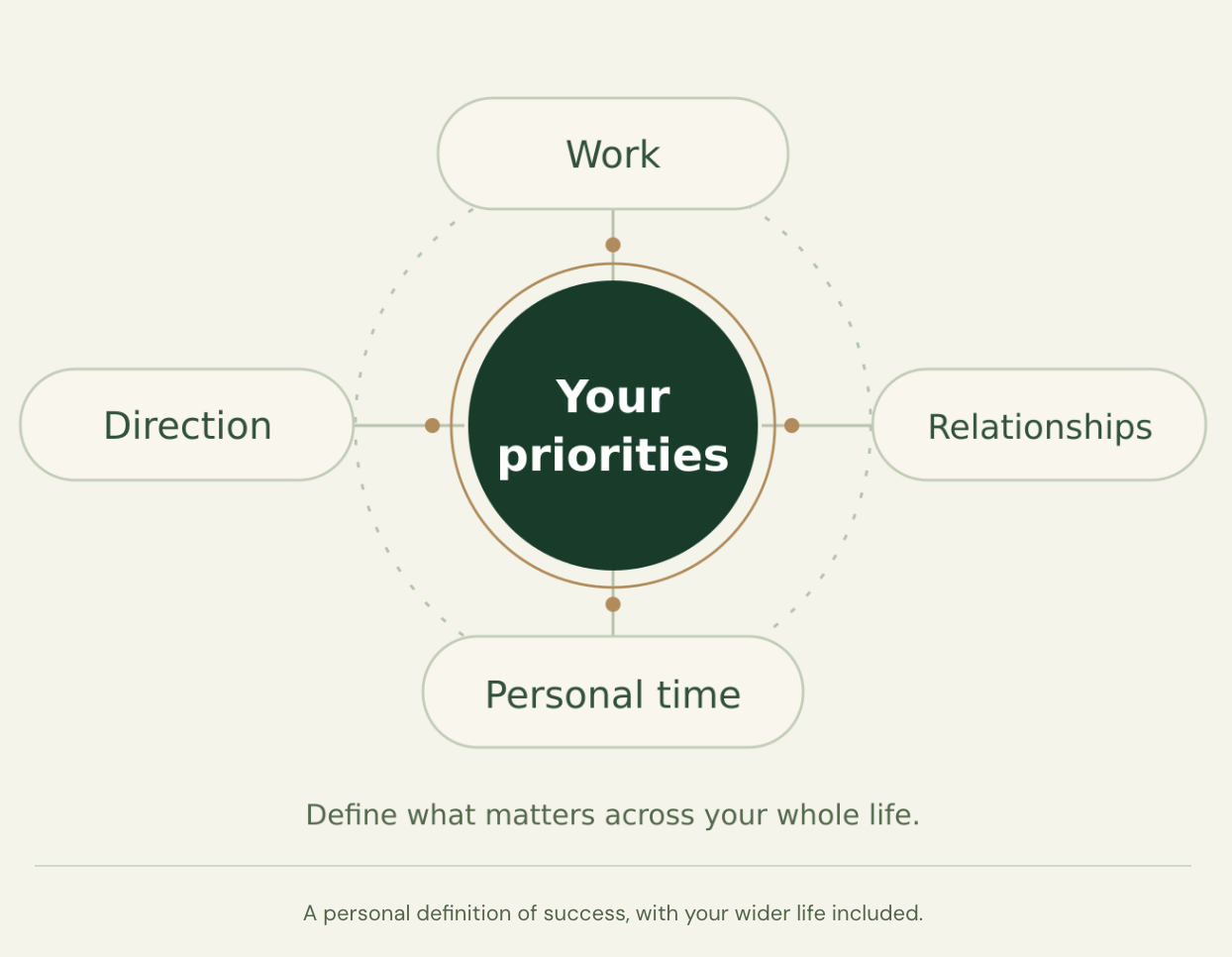 Work

Direction

Your priorities

Relationships

Personal time

Define what matters across your whole life.

A personal definition of success, with your wider life included.